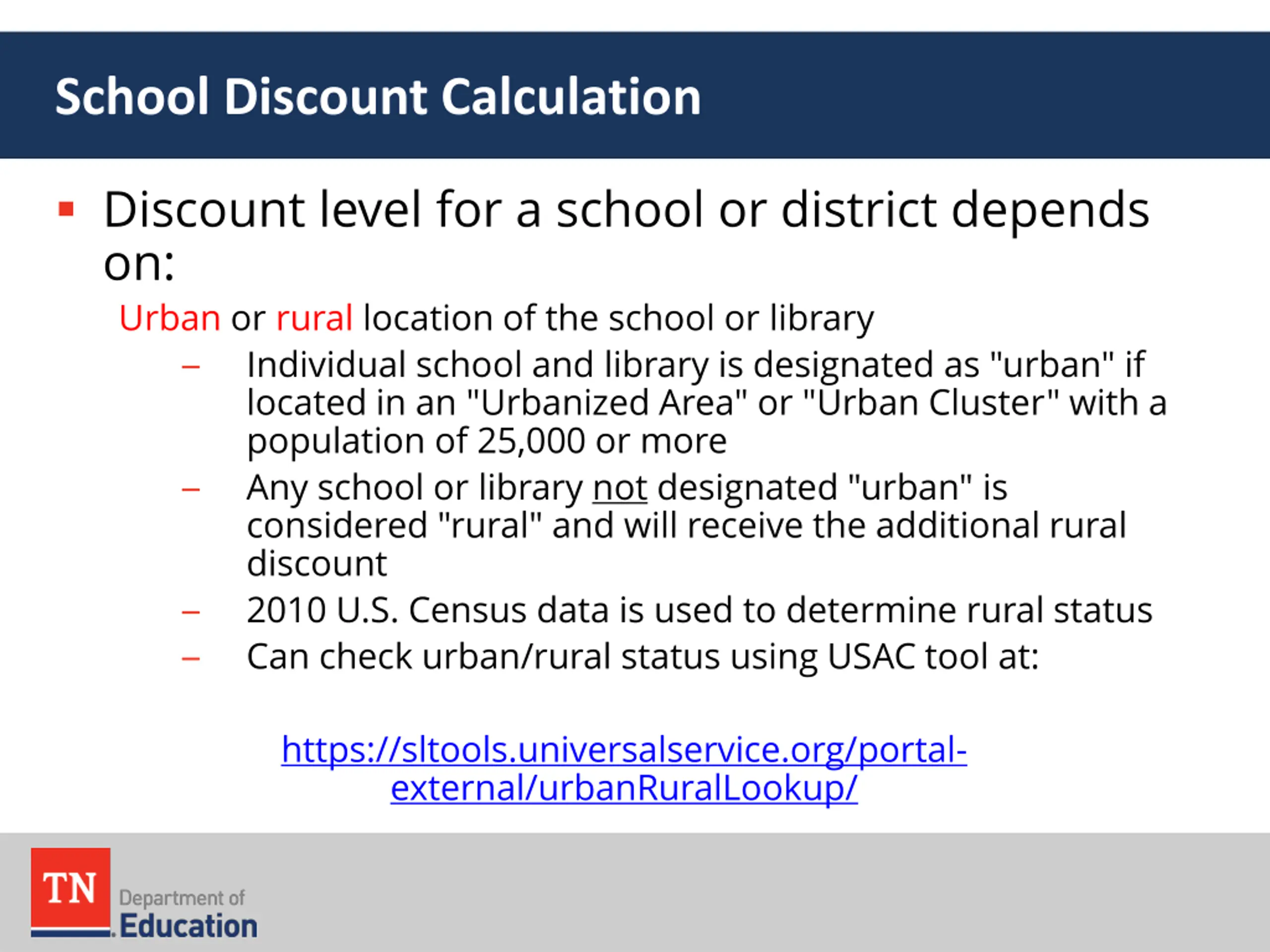 School Discount Calculation

▪ Discount level for a school or district depends on:

Urban or rural location of the school or library

– Individual school and library is designated as "urban" if located in an "Urbanized Area" or "Urban Cluster" with a population of 25,000 or more

– Any school or library not designated "urban" is considered "rural" and will receive the additional rural discount

– 2010 U.S. Census data is used to determine rural status

– Can check urban/rural status using USAC tool at:

https://sltools.universalservice.org/portal-external/urbanRuralLookup/

TN Department of Education